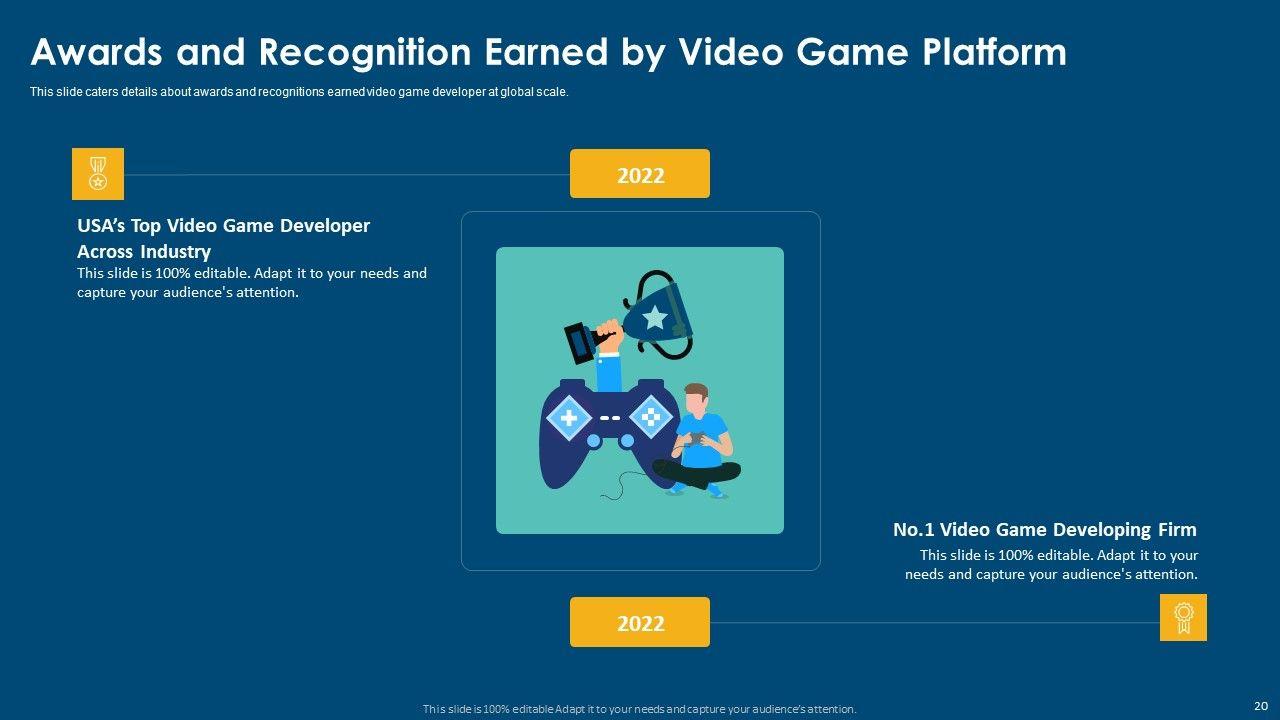 Awards and Recognition Earned by Video Game Platform

This slide caters details about awards and recognitions earned video game developer at global scale.

2022

USA's Top Video Game Developer Across Industry

This slide is 100% editable. Adapt it to your needs and capture your audience's attention.

No.1 Video Game Developing Firm

This slide is 100% editable. Adapt it to your needs and capture your audience's attention.

2022

This slide is 100% editable Adapt it to your needs and capture your audience's attention.

20